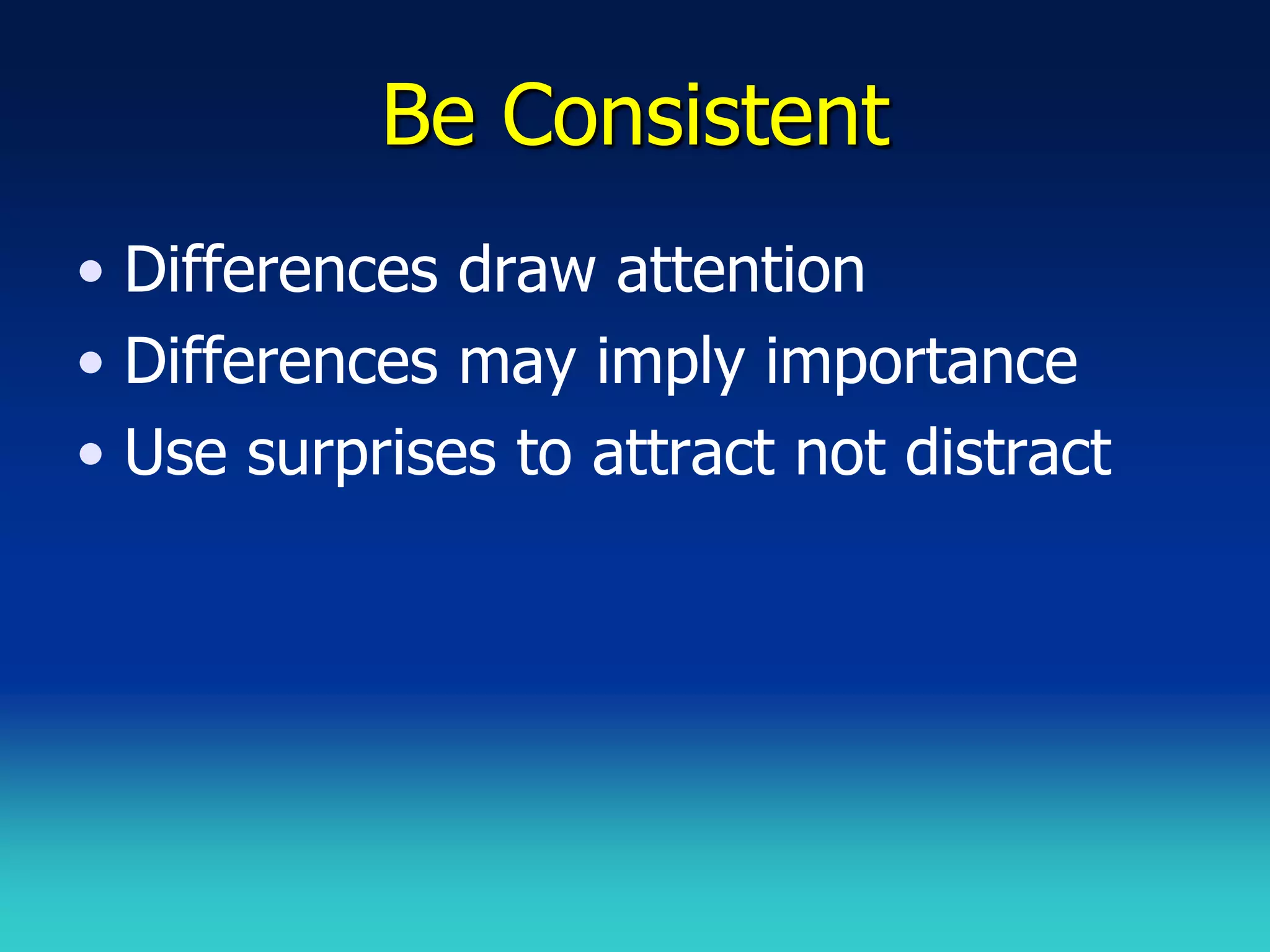 Be Consistent

• Differences draw attention
• Differences may imply importance
• Use surprises to attract not distract